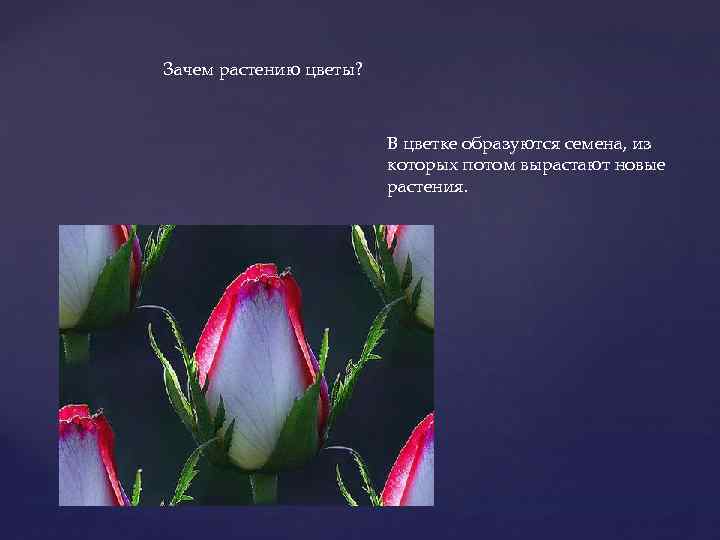 Зачем растению цветы?

В цветке образуются семена, из которых потом вырастают новые растения.